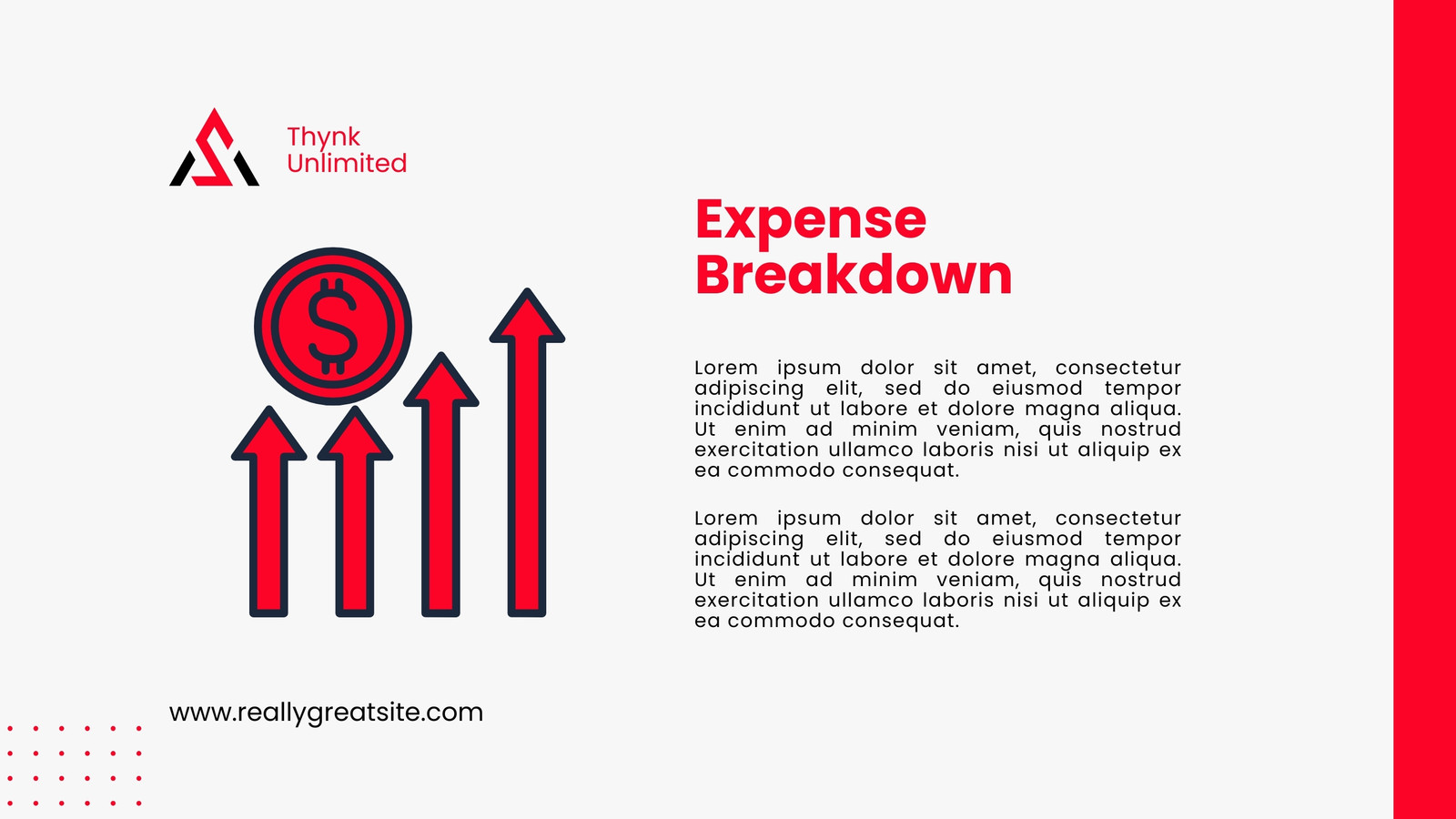 Thynk Unlimited

$

Expense Breakdown

Lorem ipsum dolor sit amet, consectetur adipiscing elit, sed do eiusmod tempor incididunt ut labore et dolore magna aliqua. Ut enim ad minim veniam, quis nostrud exercitation ullamco laboris nisi ut aliquip ex ea commodo consequat.

Lorem ipsum dolor sit amet, consectetur adipiscing elit, sed do eiusmod tempor incididunt ut labore et dolore magna aliqua. Ut enim ad minim veniam, quis nostrud exercitation ullamco laboris nisi ut aliquip ex ea commodo consequat.

www.reallygreatsite.com